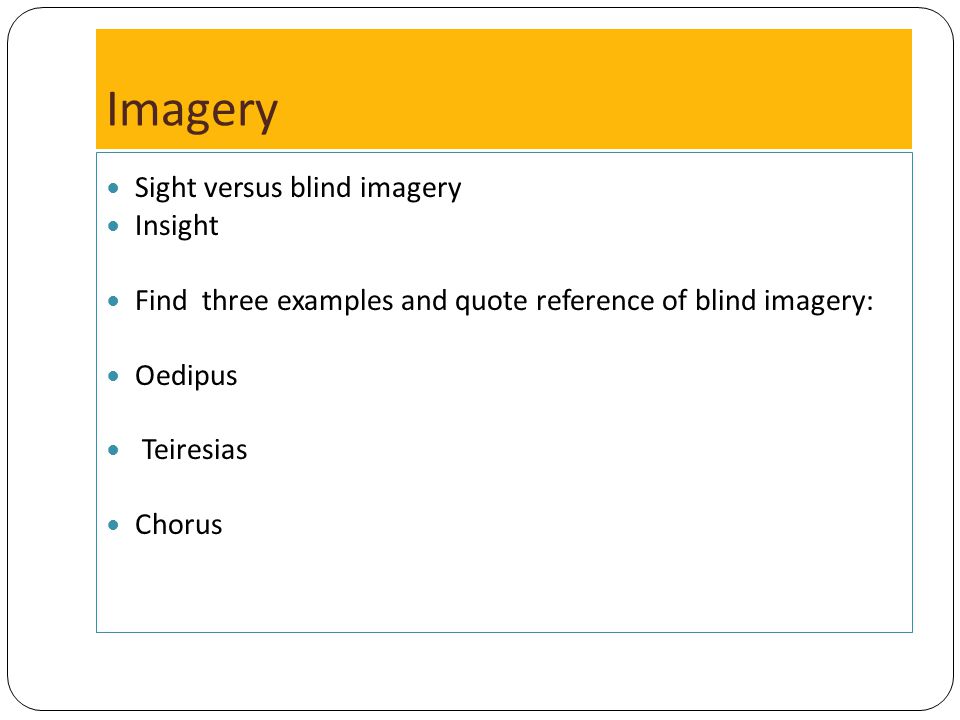 Imagery

- Sight versus blind imagery
- Insight

- Find three examples and quote reference of blind imagery:

- Oedipus

- Teiresias

- Chorus